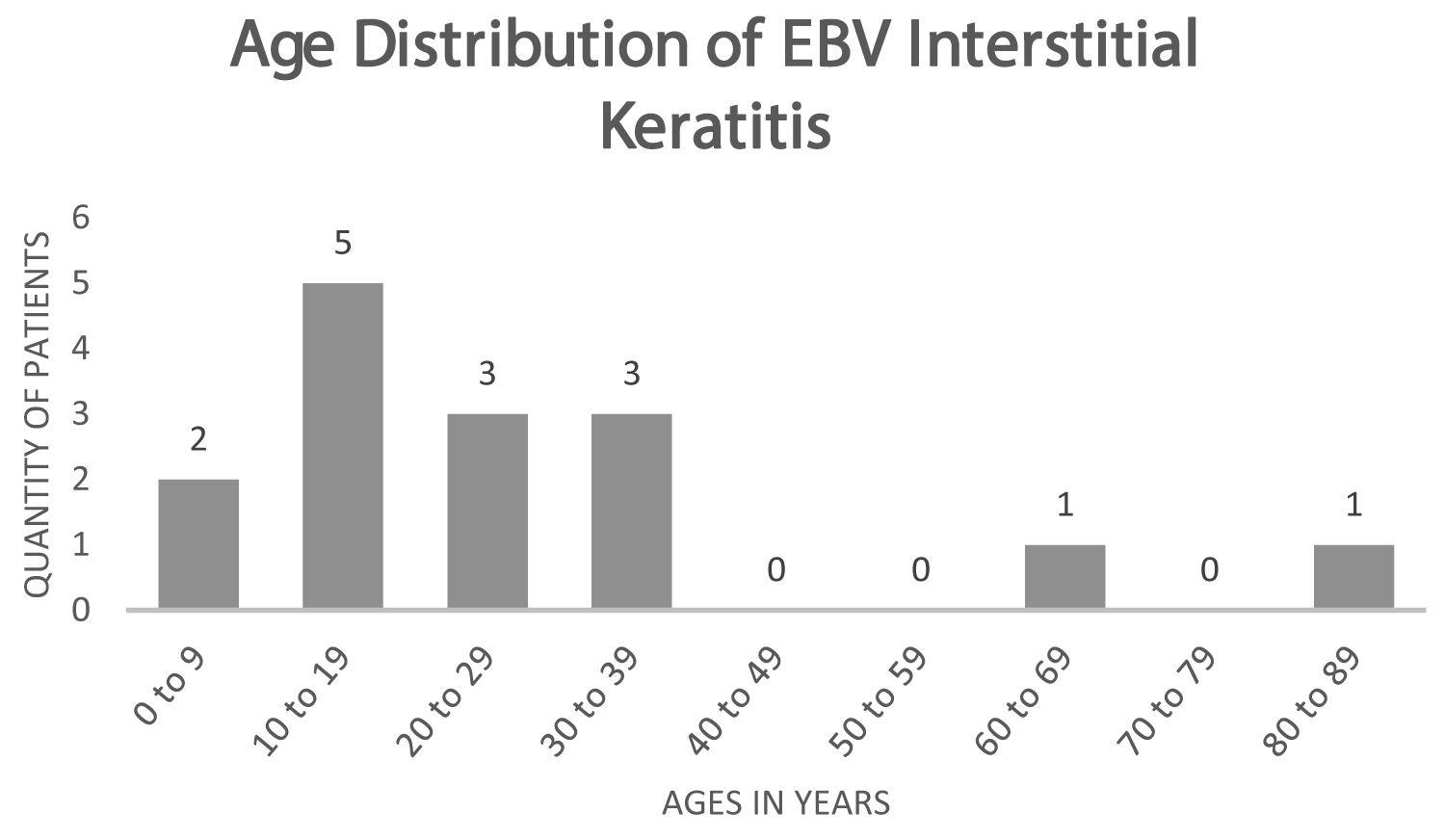 Age Distribution of EBV Interstitial Keratitis

QUANTITY OF PATIENTS

6
5
4
3
2
1
0

2
5
3
3
0
0
1
0
1

0 to 9
10 to 19
20 to 29
30 to 39
40 to 49
50 to 59
60 to 69
70 to 79
80 to 89

AGES IN YEARS